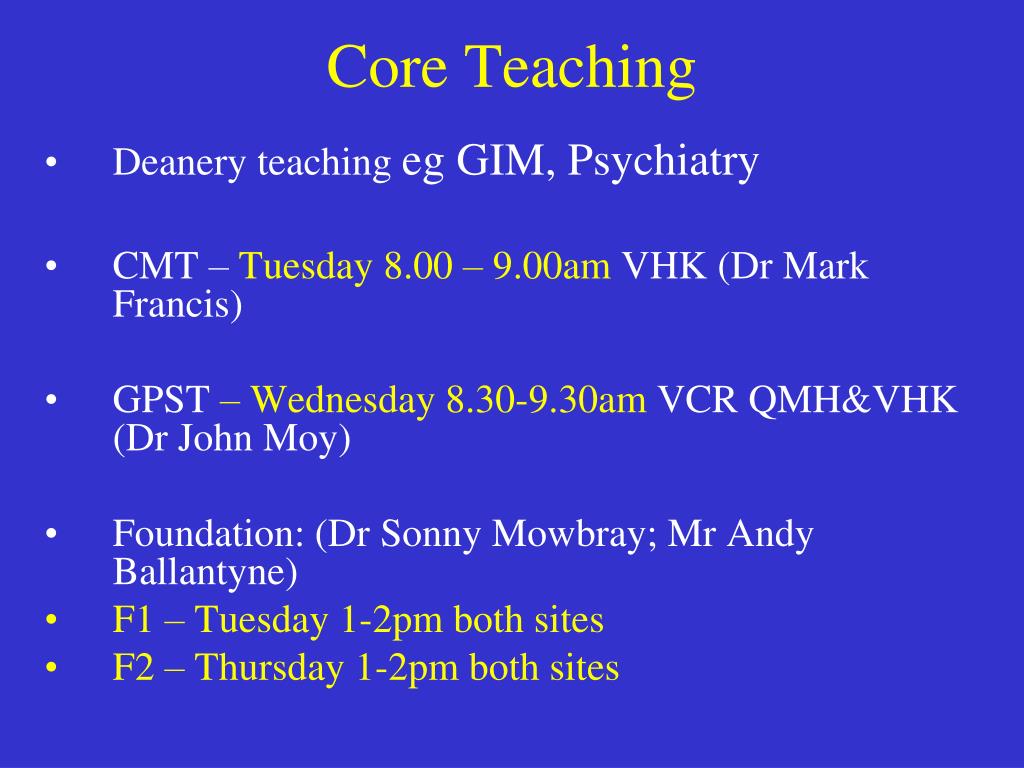 Core Teaching

• Deanery teaching eg GIM, Psychiatry

• CMT – Tuesday 8.00 – 9.00am VHK (Dr Mark Francis)

• GPST – Wednesday 8.30-9.30am VCR QMH&VHK (Dr John Moy)

• Foundation: (Dr Sonny Mowbray; Mr Andy Ballantyne)
• F1 – Tuesday 1-2pm both sites
• F2 – Thursday 1-2pm both sites